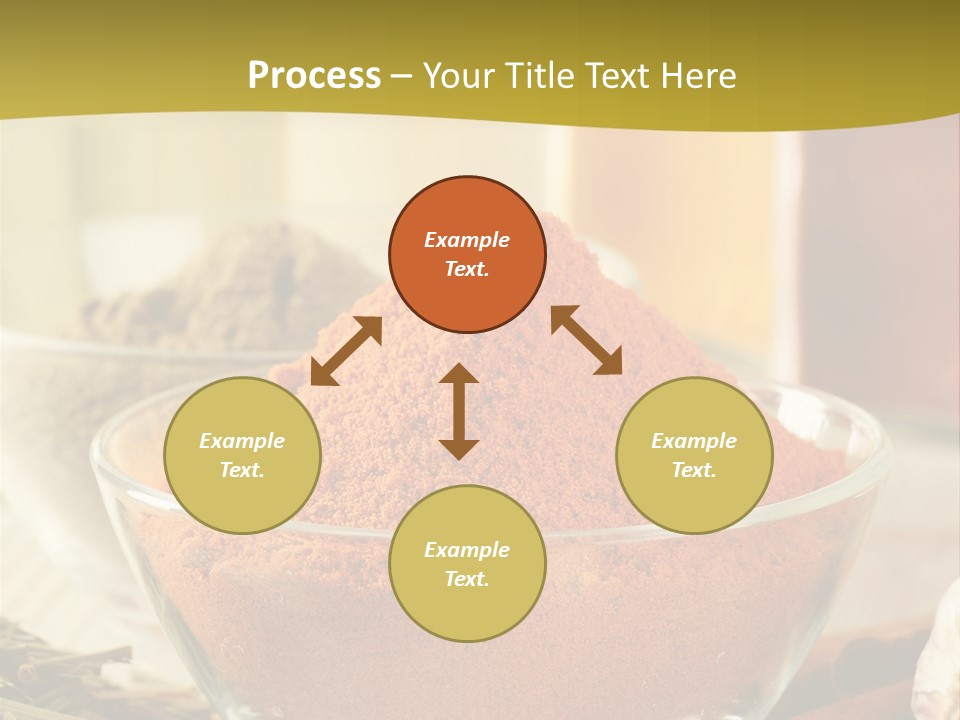 Process – Your Title Text Here

Example Text.

Example Text.

Example Text.

Example Text.